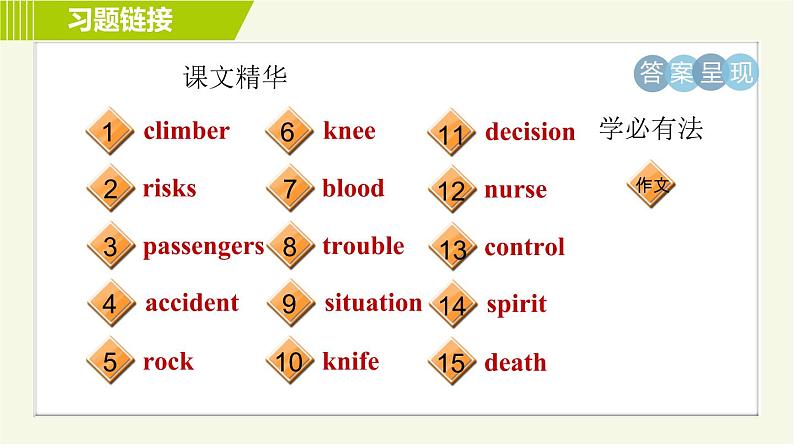 习题链接

课文精华

答案呈现

1 climber
2 risks
3 passengers
4 accident
5 rock

6 knee
7 blood
8 trouble
9 situation
10 knife

11 decision
12 nurse
13 control
14 spirit
15 death

学必有法

作文